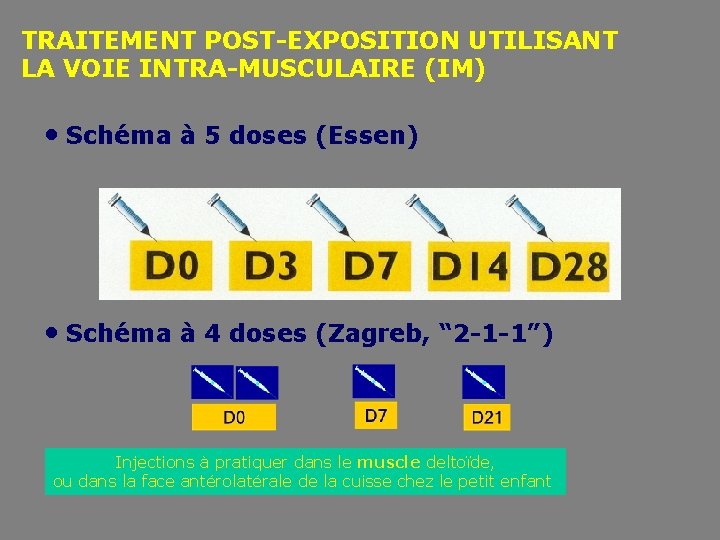 TRAITEMENT POST-EXPOSITION UTILISANT LA VOIE INTRA-MUSCULAIRE (IM)

• Schéma à 5 doses (Essen)

D0 D3 D7 D14 D28

• Schéma à 4 doses (Zagreb, “2-1-1”)

D0 D7 D21

Injections à pratiquer dans le muscle deltoïde, ou dans la face antérolatérale de la cuisse chez le petit enfant